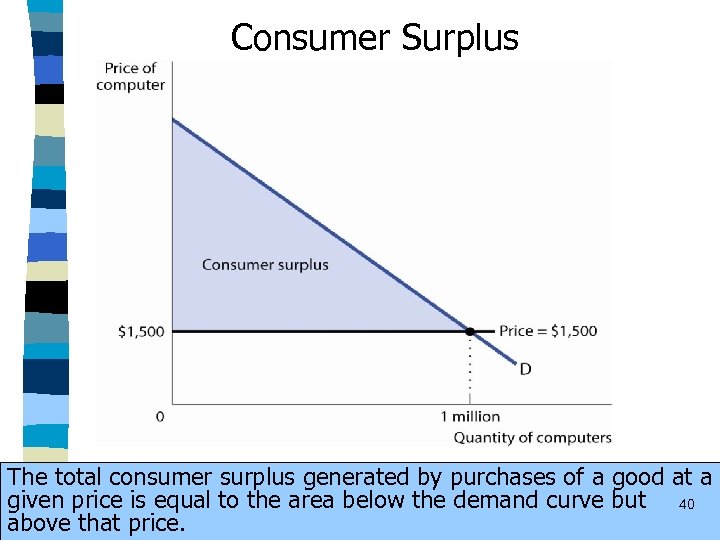 Consumer Surplus

Price of computer

Consumer surplus

$1,500

Price = $1,500

D

0

1 million

Quantity of computers

The total consumer surplus generated by purchases of a good at a given price is equal to the area below the demand curve but above that price.

40